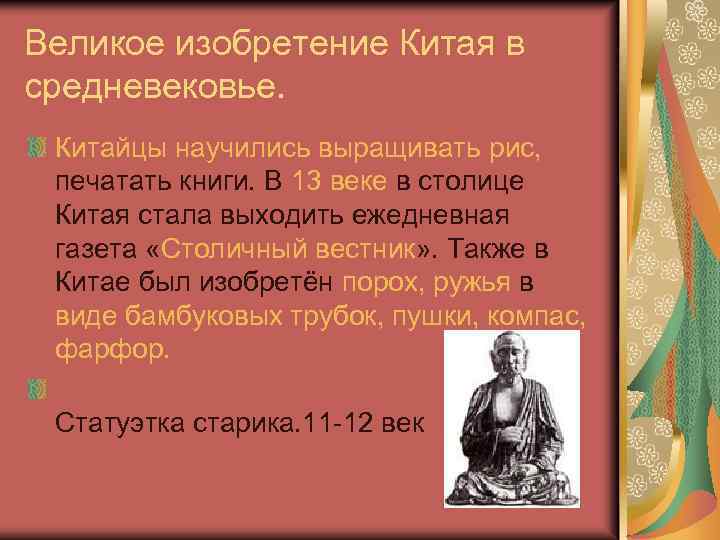 Великое изобретение Китая в средневековье.

Китайцы научились выращивать рис, печатать книги. В 13 веке в столице Китая стала выходить ежедневная газета «Столичный вестник». Также в Китае был изобретён порох, ружья в виде бамбуковых трубок, пушки, компас, фарфор.

Статуэтка старика.11-12 век